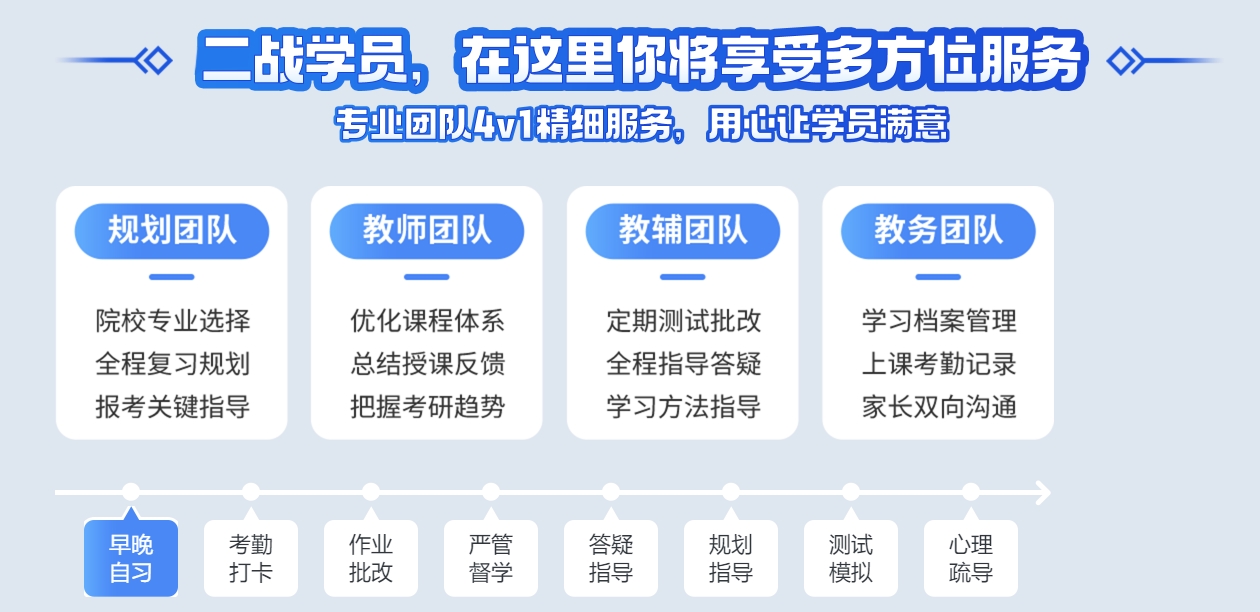 二战学员，在这里你将享受多方位服务

专业团队4v1精细服务，用心让学员满意

规划团队

院校专业选择
全程复习规划
报考关键指导

教师团队

优化课程体系
总结授课反馈
把握考研趋势

教辅团队

定期测试批改
全程指导答疑
学习方法指导

教务团队

学习档案管理
上课考勤记录
家长双向沟通

早晚自习

考勤打卡

作业批改

严管督学

答疑指导

规划指导

测试模拟

心理疏导